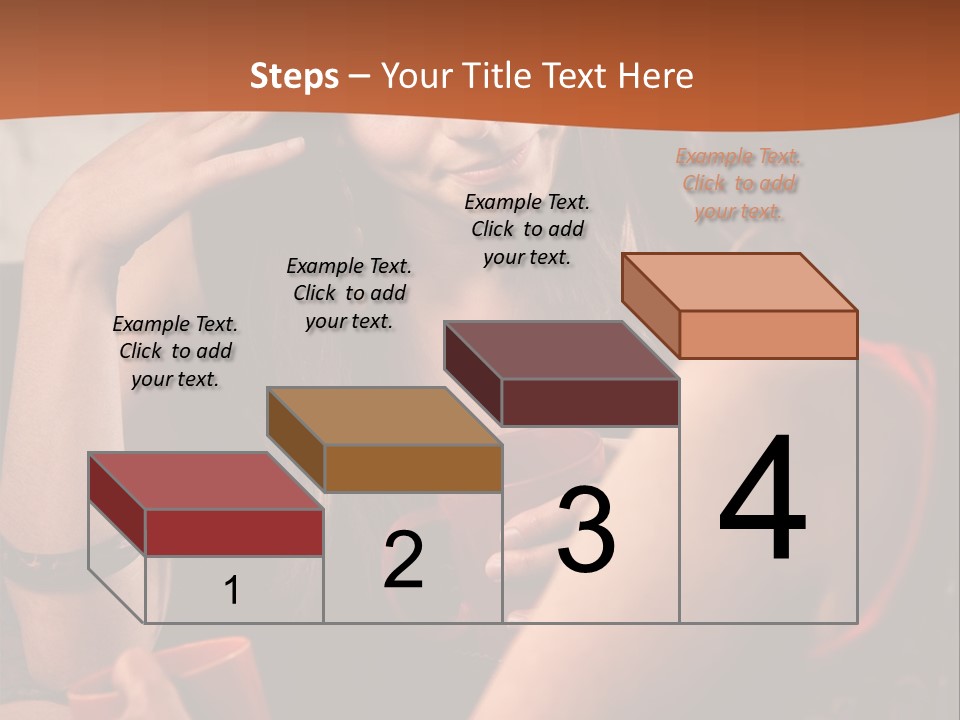 Steps – Your Title Text Here

Example Text. Click to add your text.

Example Text. Click to add your text.

Example Text. Click to add your text.

Example Text. Click to add your text.

1

2

3

4